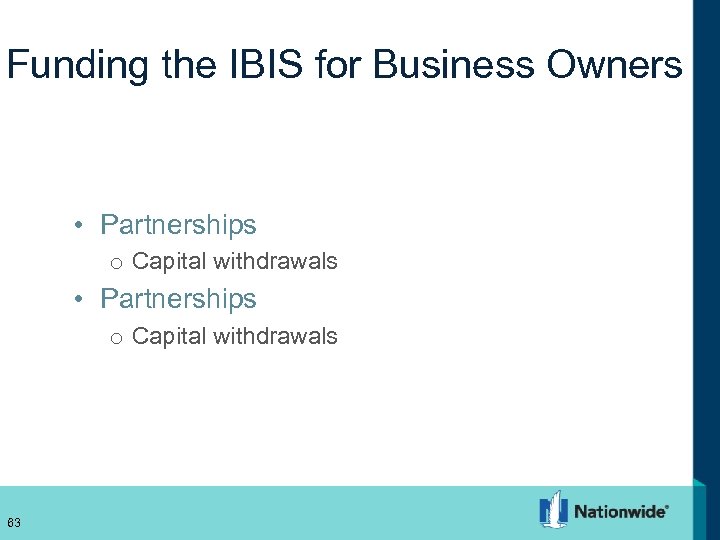 Funding the IBIS for Business Owners

• Partnerships
  o Capital withdrawals
• Partnerships
  o Capital withdrawals

63

Nationwide®